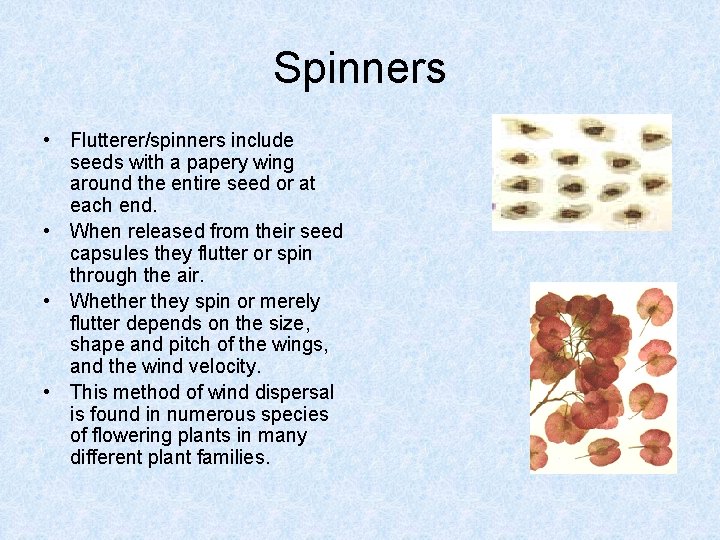 Spinners

• Flutterer/spinners include seeds with a papery wing around the entire seed or at each end.
• When released from their seed capsules they flutter or spin through the air.
• Whether they spin or merely flutter depends on the size, shape and pitch of the wings, and the wind velocity.
• This method of wind dispersal is found in numerous species of flowering plants in many different plant families.